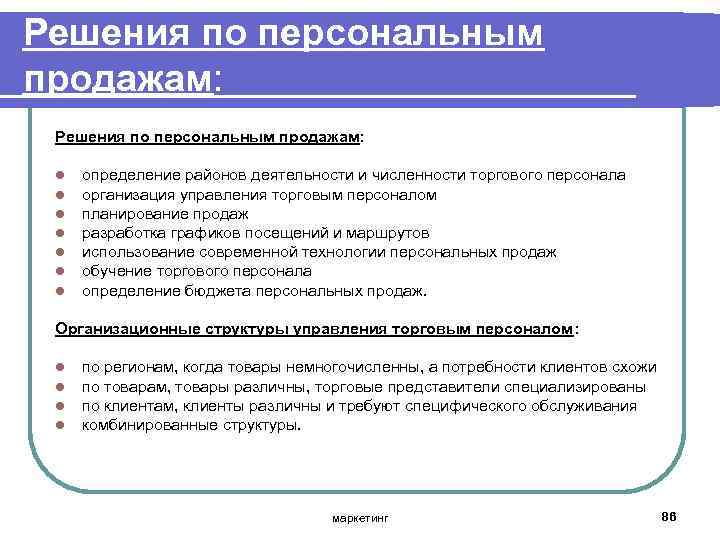 Решения по персональным продажам:

Решения по персональным продажам:

- определение районов деятельности и численности торгового персонала
- организация управления торговым персоналом
- планирование продаж
- разработка графиков посещений и маршрутов
- использование современной технологии персональных продаж
- обучение торгового персонала
- определение бюджета персональных продаж.

Организационные структуры управления торговым персоналом:

- по регионам, когда товары немногочисленны, а потребности клиентов схожи
- по товарам, товары различны, торговые представители специализированы
- по клиентам, клиенты различны и требуют специфического обслуживания
- комбинированные структуры.

маркетинг

86